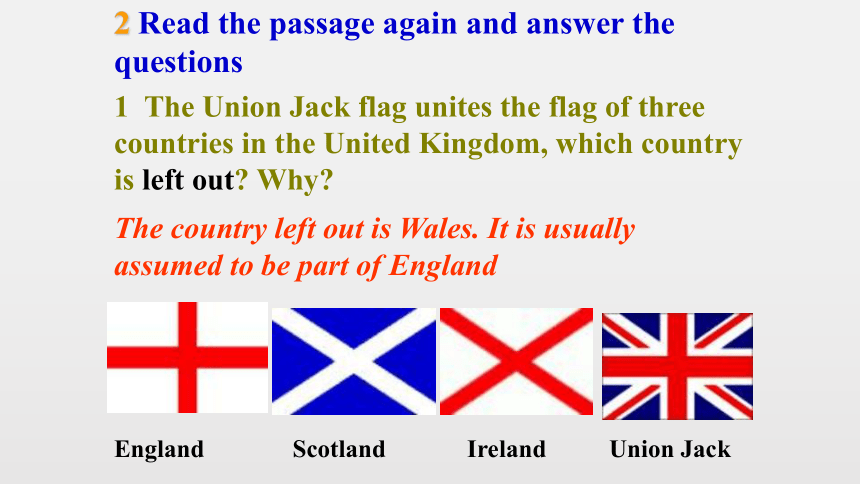 2 Read the passage again and answer the questions

1 The Union Jack flag unites the flag of three countries in the United Kingdom, which country is left out? Why?

The country left out is Wales. It is usually assumed to be part of England

England Scotland Ireland Union Jack